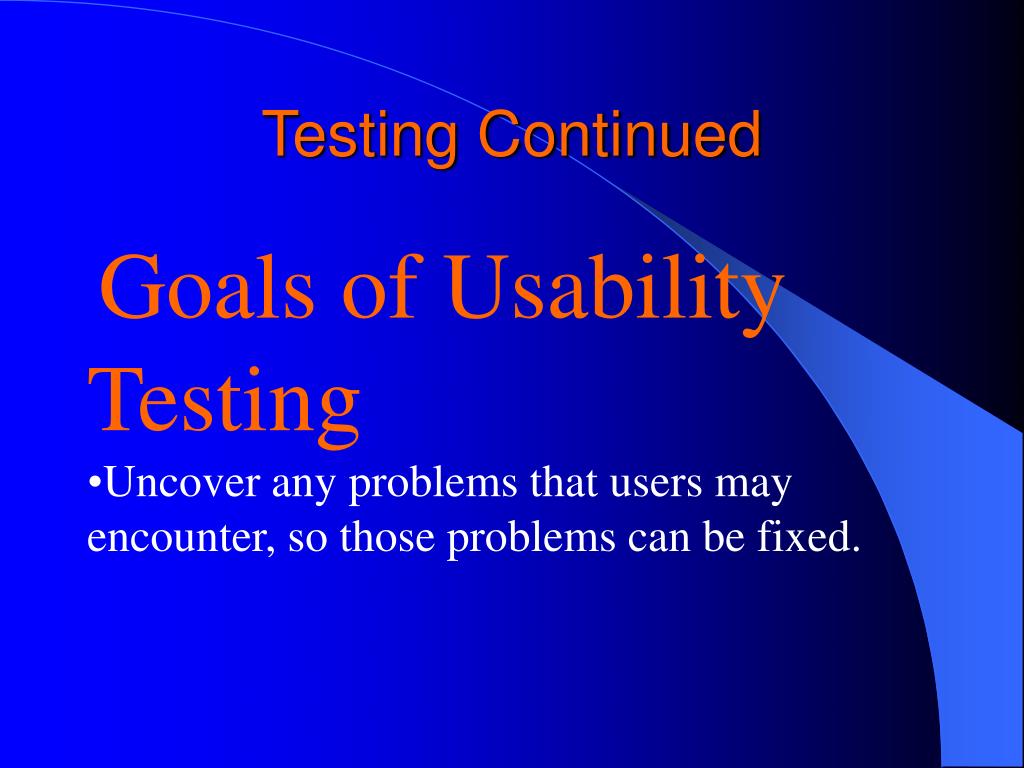 Testing Continued

Goals of Usability Testing

•Uncover any problems that users may encounter, so those problems can be fixed.